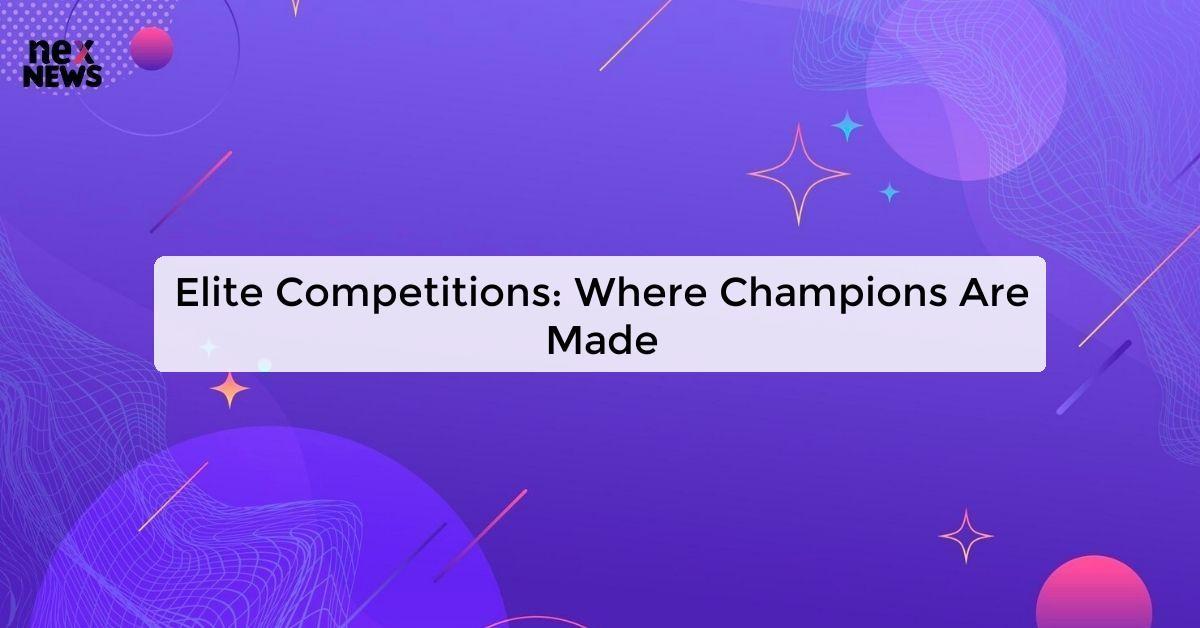 nex NEWS

Elite Competitions: Where Champions Are Made